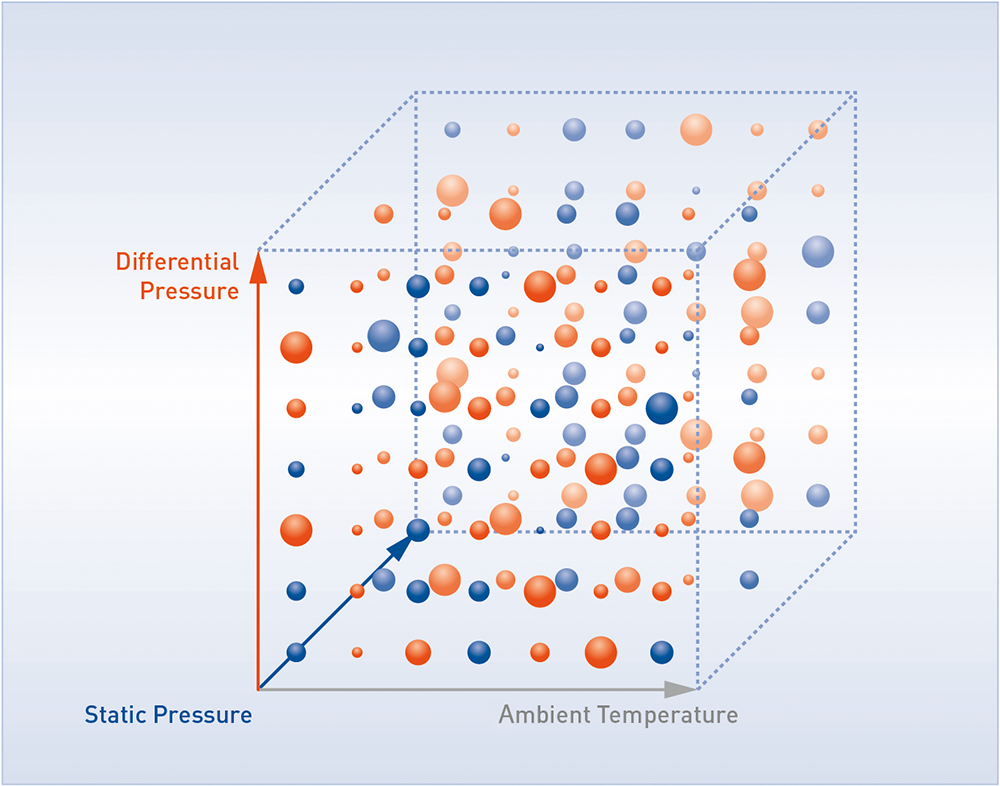 Differential Pressure

Static Pressure

Ambient Temperature